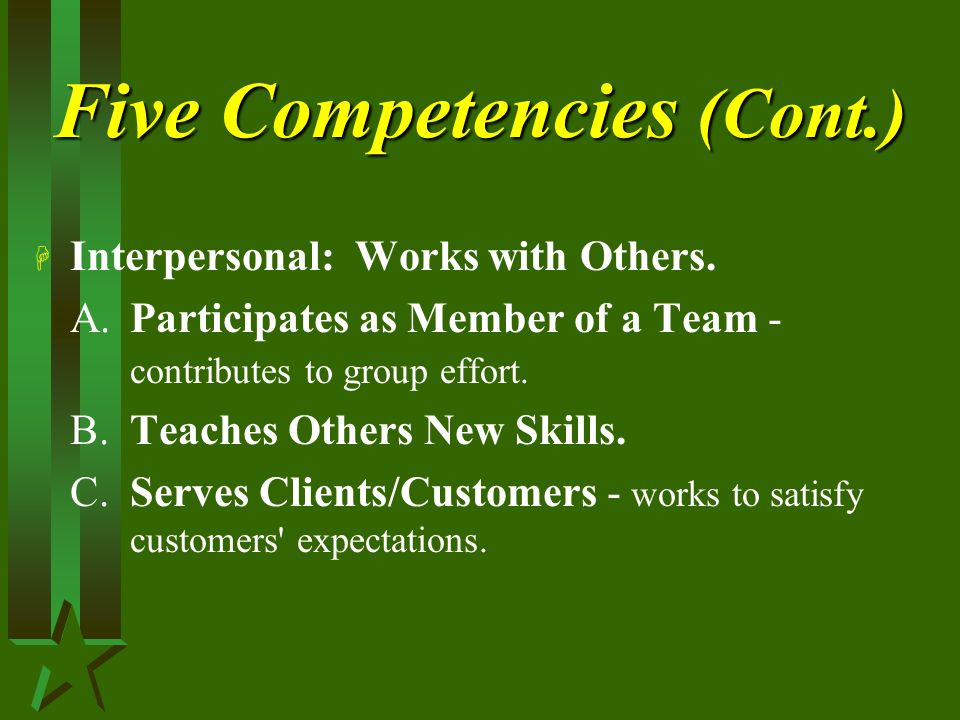 Five Competencies (Cont.)

Interpersonal: Works with Others.

A. Participates as Member of a Team - contributes to group effort.

B. Teaches Others New Skills.

C. Serves Clients/Customers - works to satisfy customers' expectations.